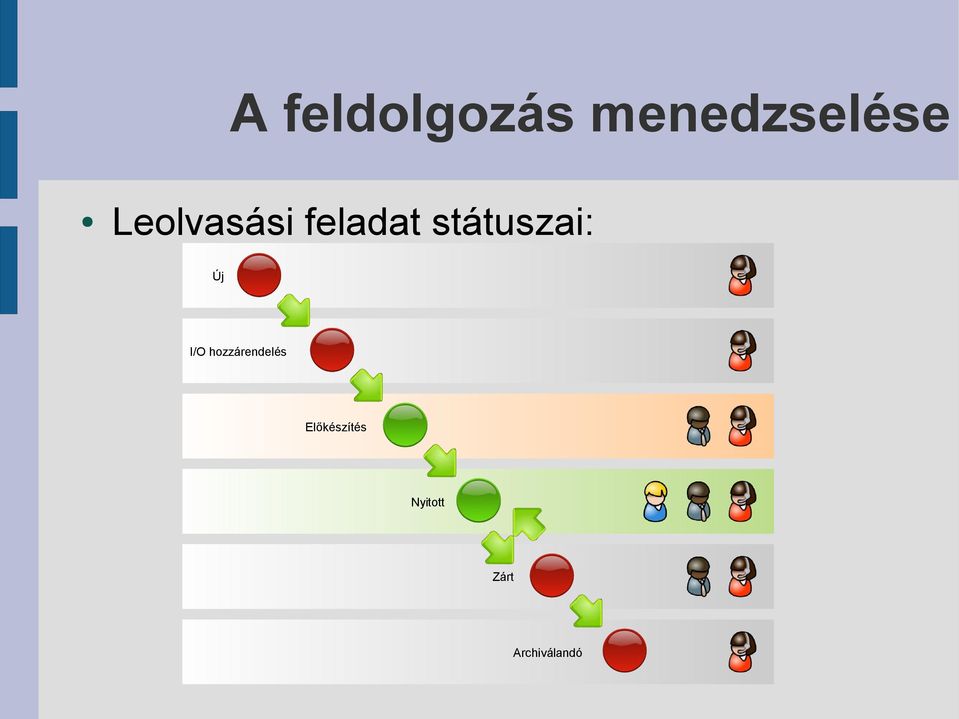 A feldolgozás menedzselése

• Leolvasási feladat státuszai:

Új

I/O hozzárendelés

Előkészítés

Nyitott

Zárt

Archiválandó